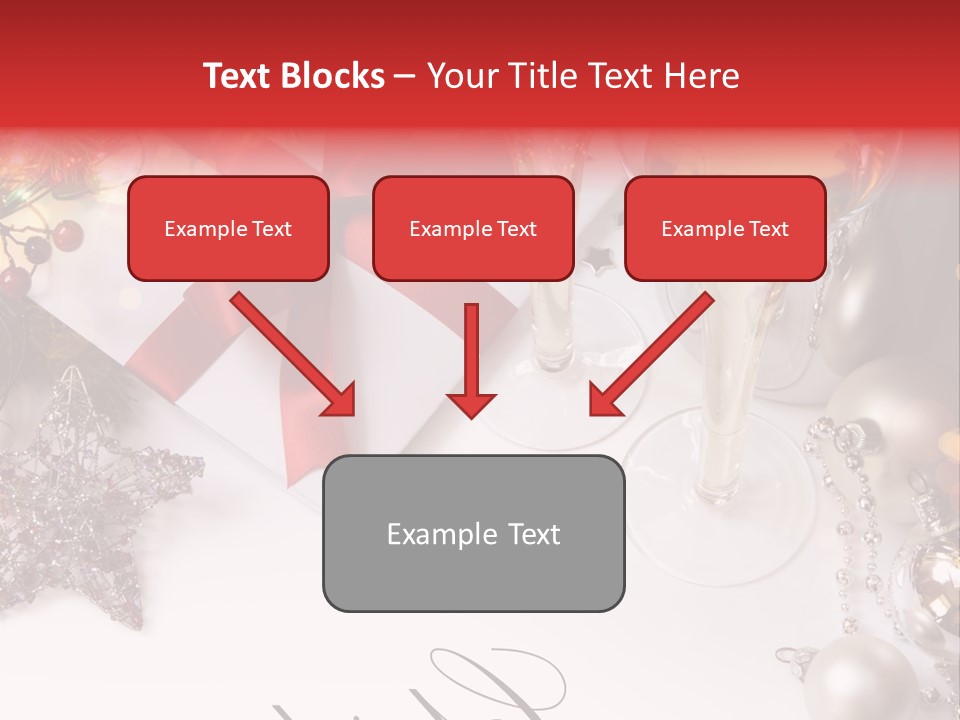 Text Blocks – Your Title Text Here

Example Text

Example Text

Example Text

Example Text